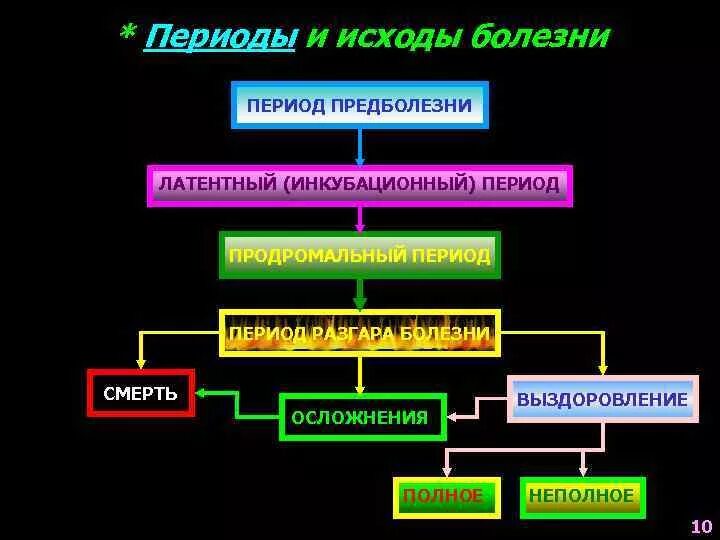 * Периоды и исходы болезни

ПЕРИОД ПРЕДБОЛЕЗНИ

ЛАТЕНТНЫЙ (ИНКУБАЦИОННЫЙ) ПЕРИОД

ПРОДРОМАЛЬНЫЙ ПЕРИОД

ПЕРИОД РАЗГАРА БОЛЕЗНИ

СМЕРТЬ

ОСЛОЖНЕНИЯ

ВЫЗДОРОВЛЕНИЕ

ПОЛНОЕ

НЕПОЛНОЕ

10